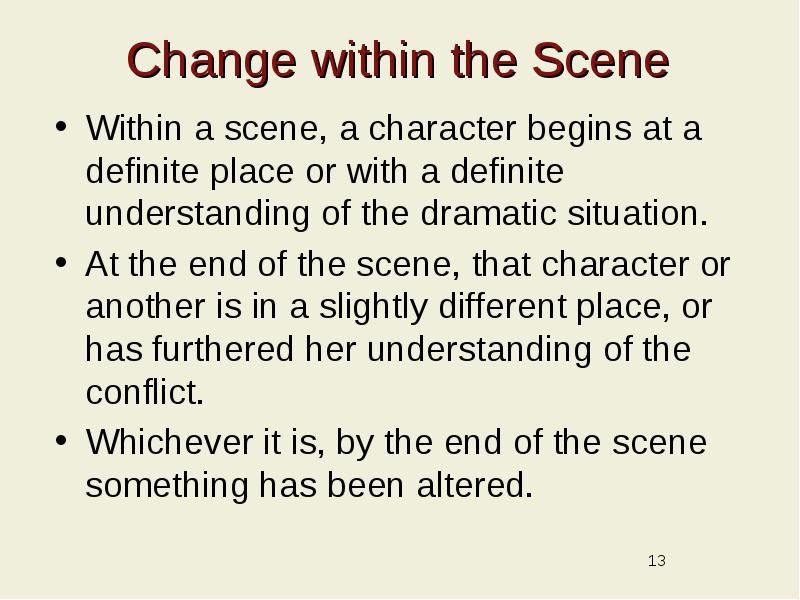 Change within the Scene

• Within a scene, a character begins at a definite place or with a definite understanding of the dramatic situation.
• At the end of the scene, that character or another is in a slightly different place, or has furthered her understanding of the conflict.
• Whichever it is, by the end of the scene something has been altered.

13